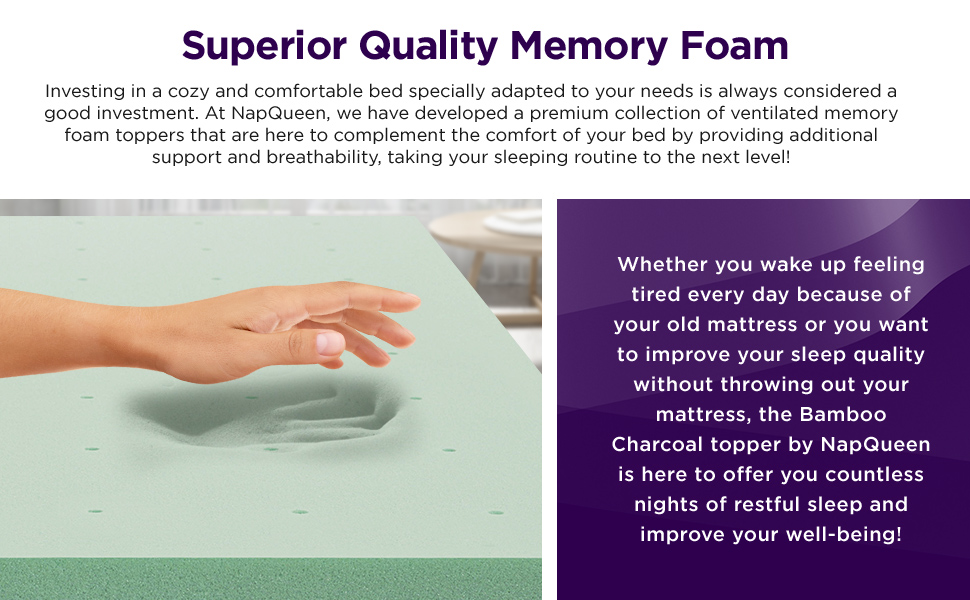 Superior Quality Memory Foam

Investing in a cozy and comfortable bed specially adapted to your needs is always considered a good investment. At NapQueen, we have developed a premium collection of ventilated memory foam toppers that are here to complement the comfort of your bed by providing additional support and breathability, taking your sleeping routine to the next level!

Whether you wake up feeling tired every day because of your old mattress or you want to improve your sleep quality without throwing out your mattress, the Bamboo Charcoal topper by NapQueen is here to offer you countless nights of restful sleep and improve your well-being!